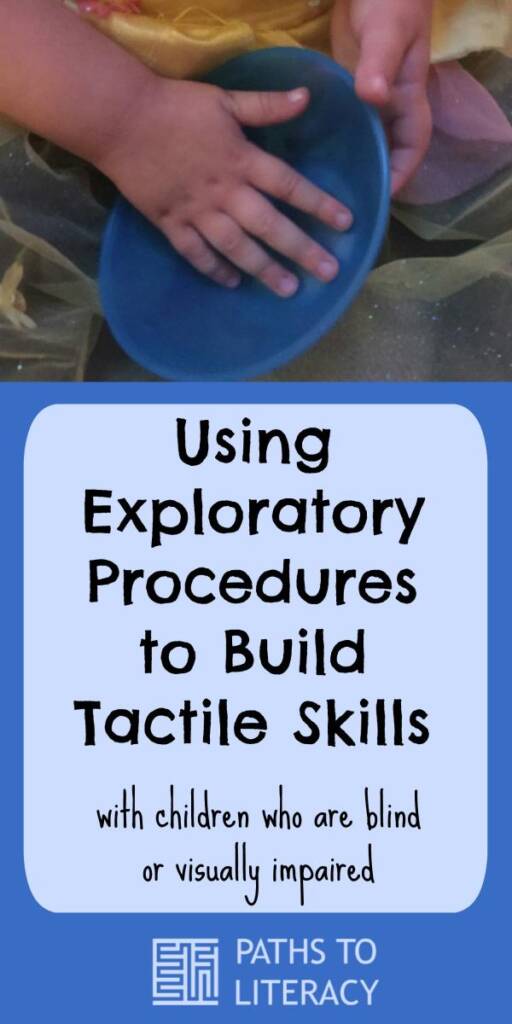 Using Exploratory Procedures to Build Tactile Skills

with children who are blind or visually impaired

PATHS TO LITERACY